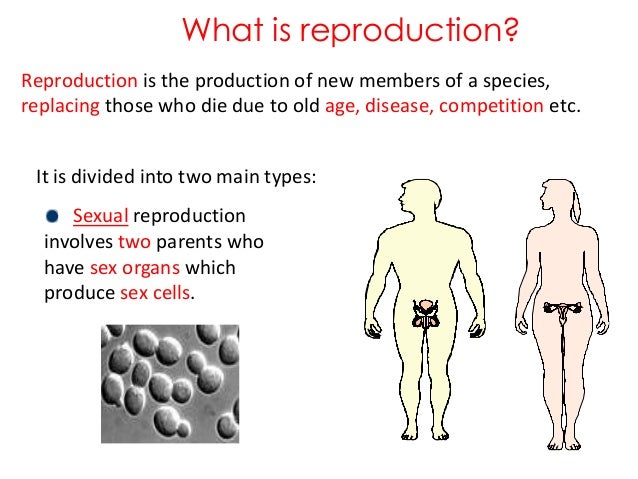 What is reproduction?

Reproduction is the production of new members of a species, replacing those who die due to old age, disease, competition etc.

It is divided into two main types:

Sexual reproduction involves two parents who have sex organs which produce sex cells.